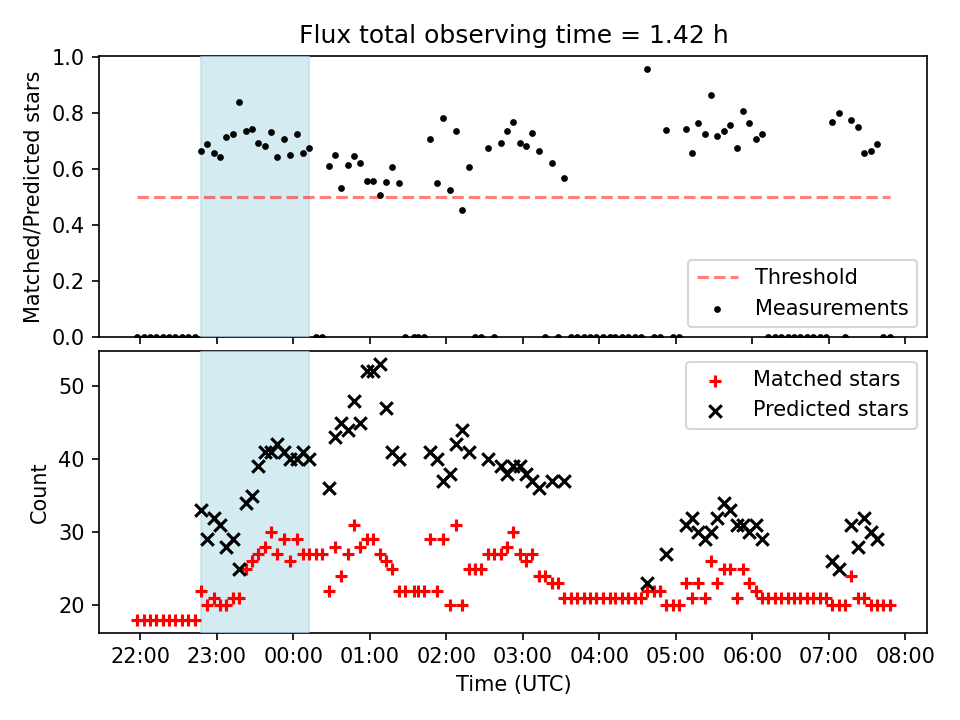 Flux total observing time = 1.42 h

Matched/Predicted stars

1.0
0.8
0.6
0.4
0.2
0.0

Threshold
Measurements

Count

50
40
30
20

Matched stars
Predicted stars

22:00
23:00
00:00
01:00
02:00
03:00
04:00
05:00
06:00
07:00
08:00

Time (UTC)